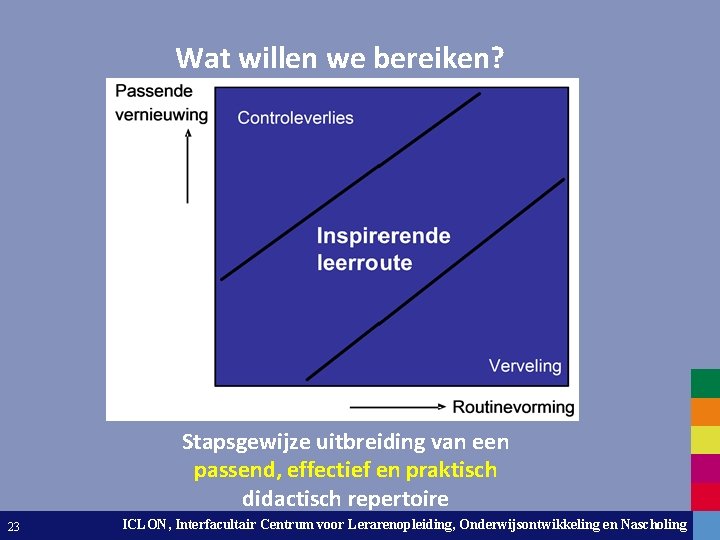 Wat willen we bereiken?

Passende vernieuwing

Controleverlies

Inspirerende leerroute

Verveling

Routinevorming

Stapsgewijze uitbreiding van een passend, effectief en praktisch didactisch repertoire

23

ICLON, Interfacultair Centrum voor Lerarenopleiding, Onderwijsontwikkeling en Nascholing